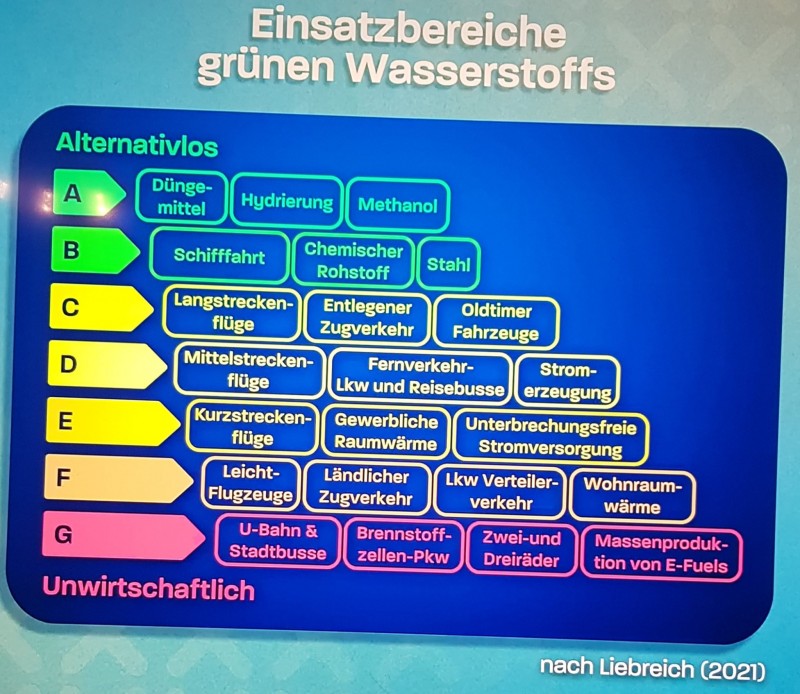 Einsatzbereiche grünen Wasserstoffs

Alternativlos

A Düngemittel Hydrierung Methanol

B Schifffahrt Chemischer Rohstoff Stahl

C Langstreckenflüge Entlegener Zugverkehr Oldtimer Fahrzeuge

D Mittelstreckenflüge Fernverkehr-Lkw und Reisebusse Stromerzeugung

E Kurzstreckenflüge Gewerbliche Raumwärme Unterbrechungsfreie Stromversorgung

F Leicht-Flugzeuge Ländlicher Zugverkehr Lkw Verteilerverkehr Wohnraumwärme

G U-Bahn & Stadtbusse Brennstoffzellen-Pkw Zwei-und Dreiräder Massenproduktion von E-Fuels

Unwirtschaftlich

nach Liebreich (2021)